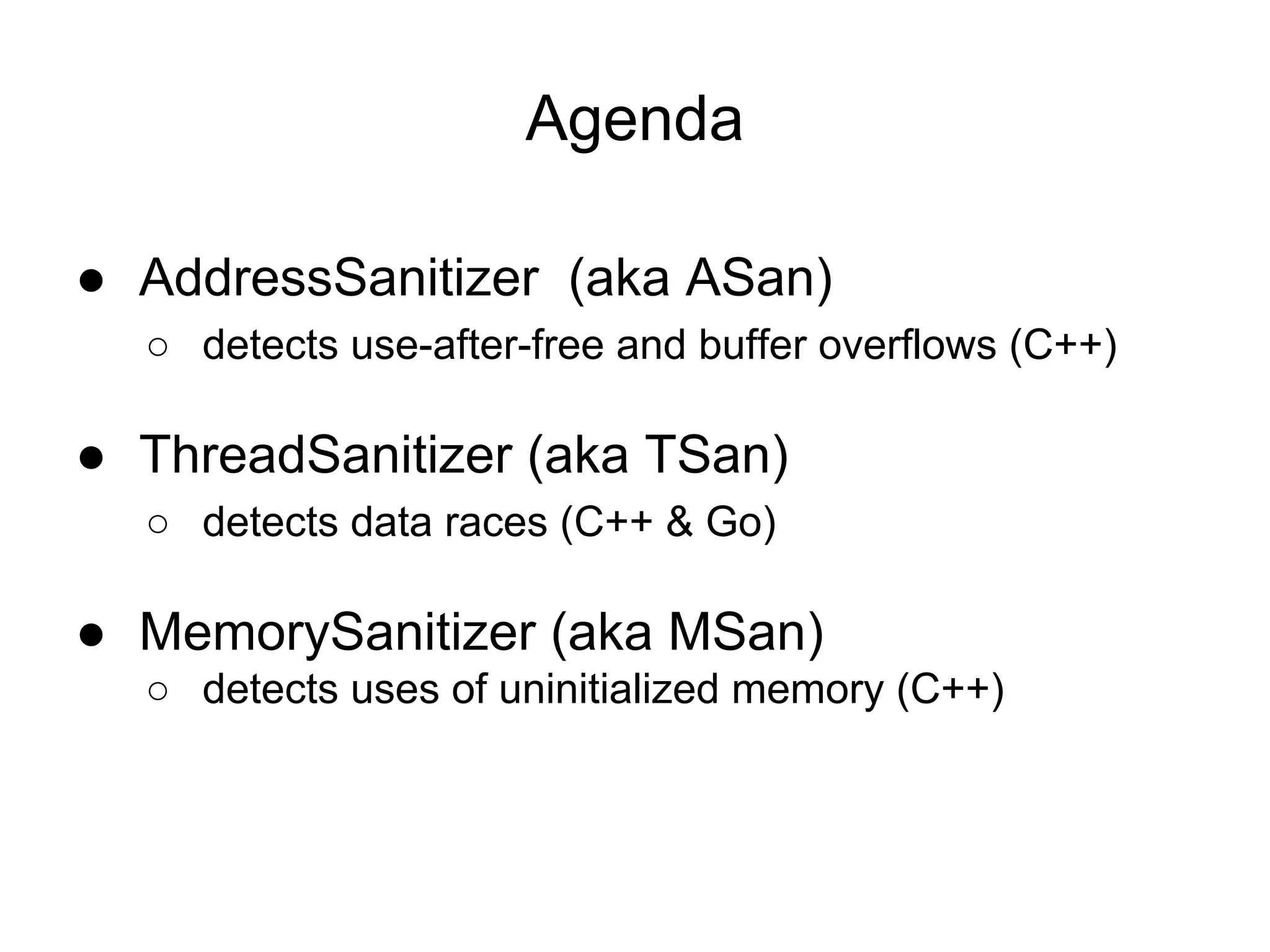 Agenda

● AddressSanitizer (aka ASan)
  ○ detects use-after-free and buffer overflows (C++)

● ThreadSanitizer (aka TSan)
  ○ detects data races (C++ & Go)

● MemorySanitizer (aka MSan)
  ○ detects uses of uninitialized memory (C++)